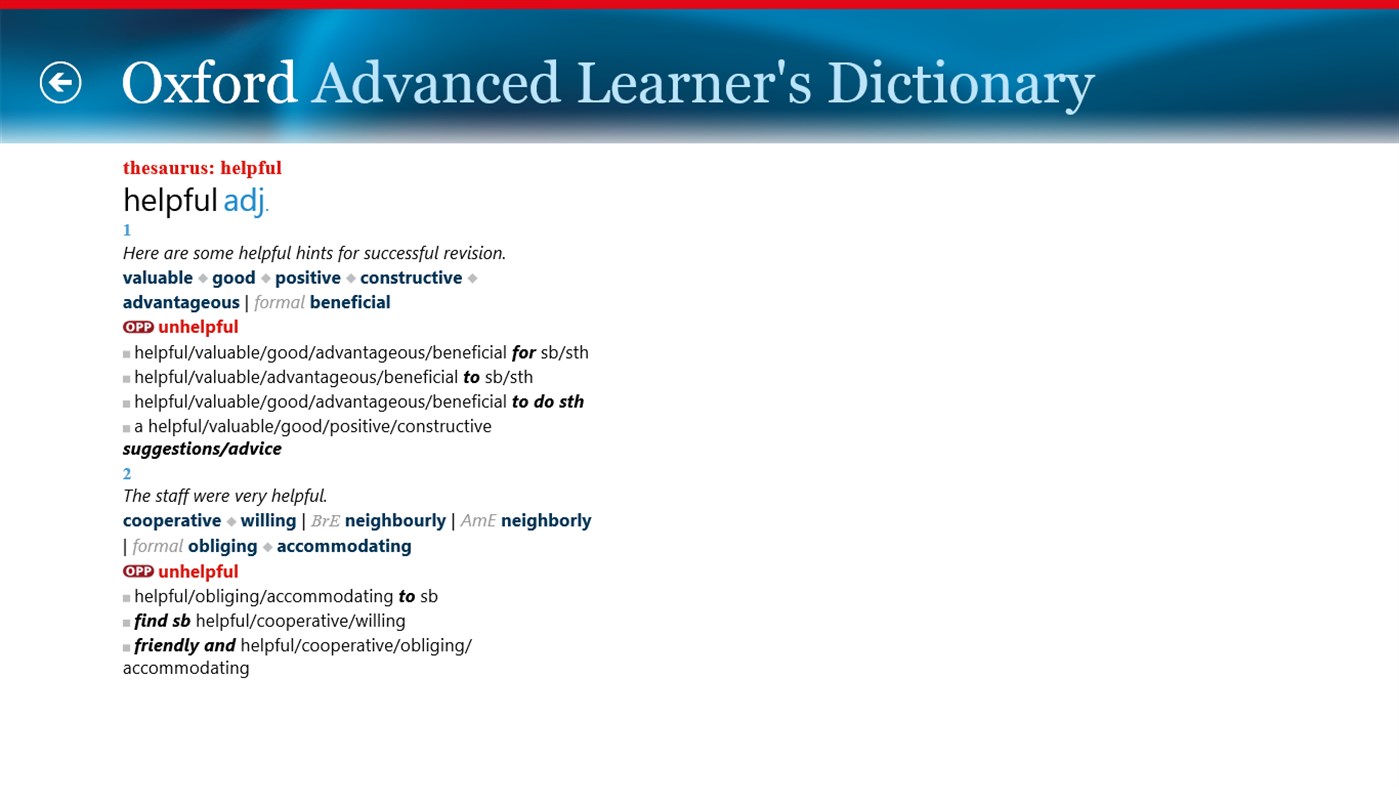 Oxford Advanced Learner's Dictionary

thesaurus: helpful

helpful adj.

1

Here are some helpful hints for successful revision.

valuable ◆ good ◆ positive ◆ constructive ◆ advantageous | formal beneficial

OPP unhelpful

■ helpful/valuable/good/advantageous/beneficial for sb/sth

■ helpful/valuable/advantageous/beneficial to sb/sth

■ helpful/valuable/good/advantageous/beneficial to do sth

■ a helpful/valuable/good/positive/constructive suggestions/advice

2

The staff were very helpful.

cooperative ◆ willing | BrE neighbourly | AmE neighborly | formal obliging ◆ accommodating

OPP unhelpful

■ helpful/obliging/accommodating to sb

■ find sb helpful/cooperative/willing

■ friendly and helpful/cooperative/obliging/accommodating